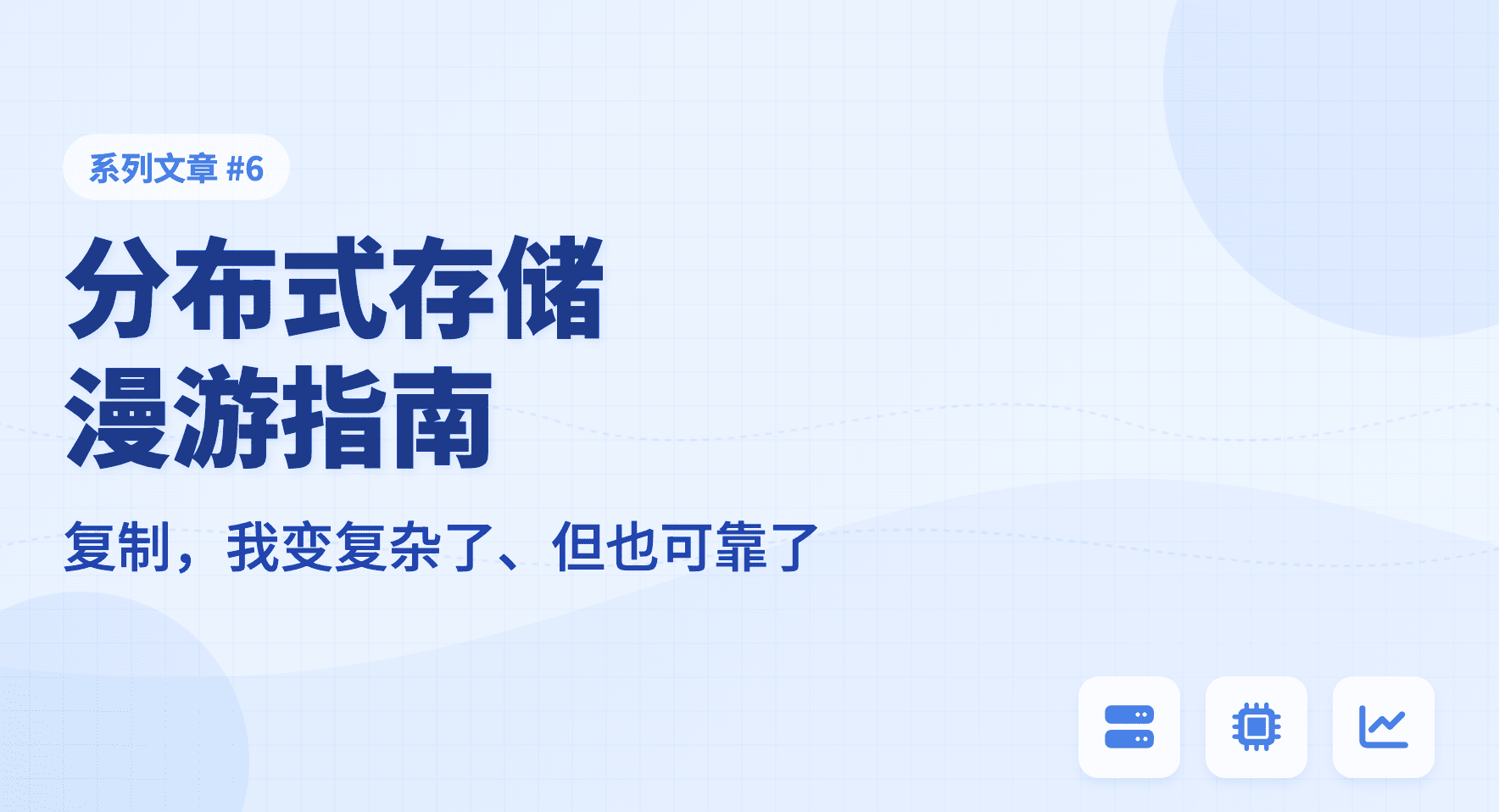 系列文章 #6

分布式存储
漫游指南

复制，我变复杂了、但也可靠了